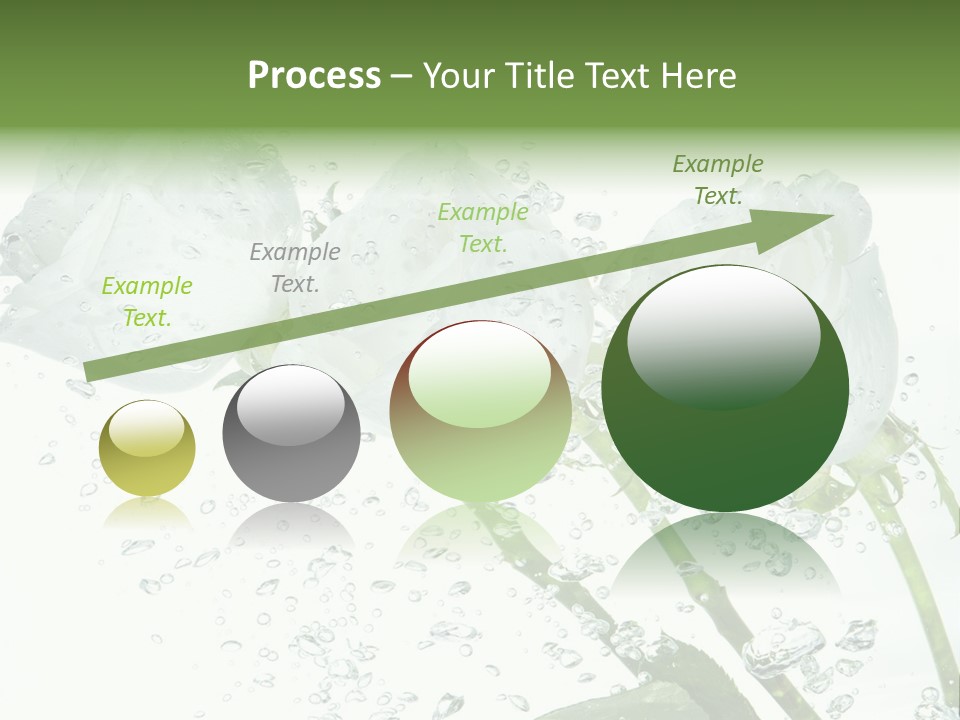 Process – Your Title Text Here

Example Text.

Example Text.

Example Text.

Example Text.